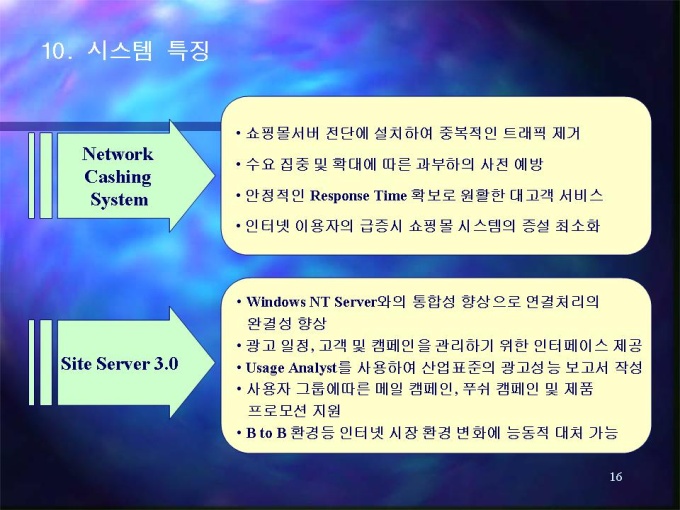 10. 시스템 특징

Network Cashing System

• 쇼핑몰서버 전단에 설치하여 중복적인 트래픽 제거
• 수요 집중 및 확대에 따른 과부하의 사전 예방
• 안정적인 Response Time 확보로 원활한 대고객 서비스
• 인터넷 이용자의 급증시 쇼핑몰 시스템의 증설 최소화

Site Server 3.0

• Windows NT Server와의 통합성 향상으로 연결처리의 완결성 향상
• 광고 일정, 고객 및 캠페인을 관리하기 위한 인터페이스 제공
• Usage Analyst를 사용하여 산업표준의 광고성능 보고서 작성
• 사용자 그룹에따른 메일 캠페인, 푸쉬 캠페인 및 제품 프로모션 지원
• B to B 환경등 인터넷 시장 환경 변화에 능동적 대처 가능

16